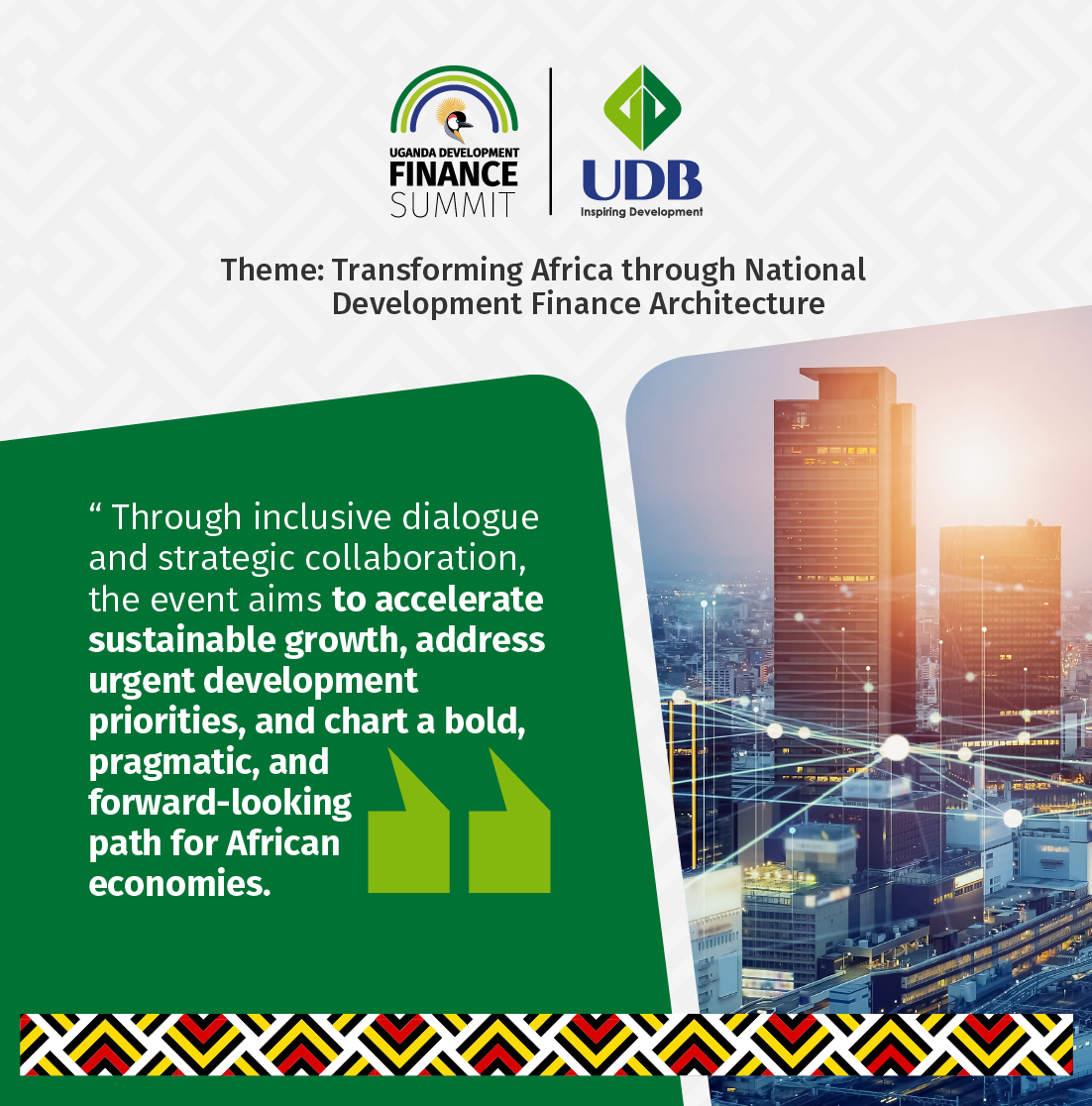 UGANDA DEVELOPMENT
FINANCE
SUMMIT

UDB
Inspiring Development

Theme: Transforming Africa through National Development Finance Architecture

“ Through inclusive dialogue and strategic collaboration, the event aims to accelerate sustainable growth, address urgent development priorities, and chart a bold, pragmatic, and forward-looking path for African economies.